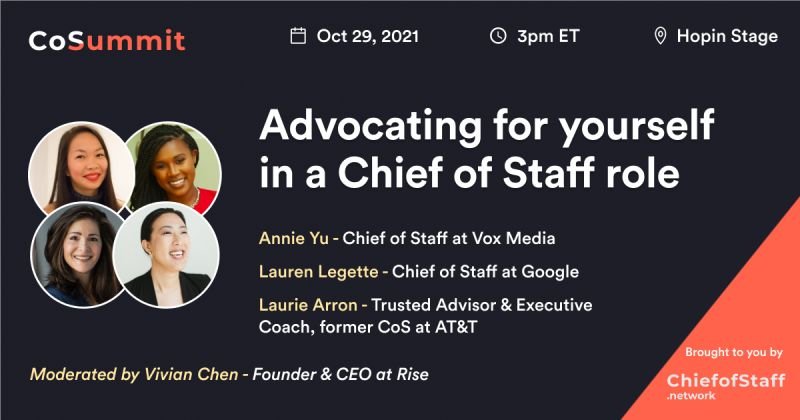 CoSummit

Oct 29, 2021

3pm ET

Hopin Stage

Advocating for yourself in a Chief of Staff role

Annie Yu - Chief of Staff at Vox Media

Lauren Legette - Chief of Staff at Google

Laurie Arron - Trusted Advisor & Executive Coach, former CoS at AT&T

Moderated by Vivian Chen - Founder & CEO at Rise

Brought to you by

ChiefofStaff .network